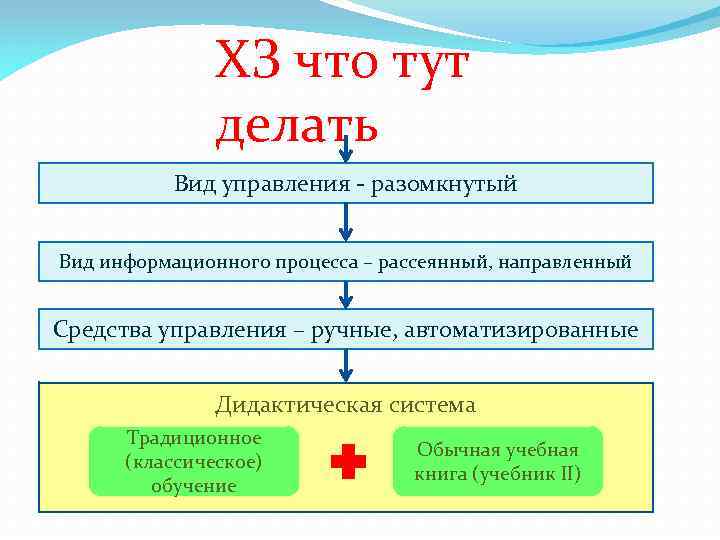 ХЗ что тут делать

Вид управления - разомкнутый

Вид информационного процесса – рассеянный, направленный

Средства управления – ручные, автоматизированные

Дидактическая система

Традиционное (классическое) обучение

Обычная учебная книга (учебник II)